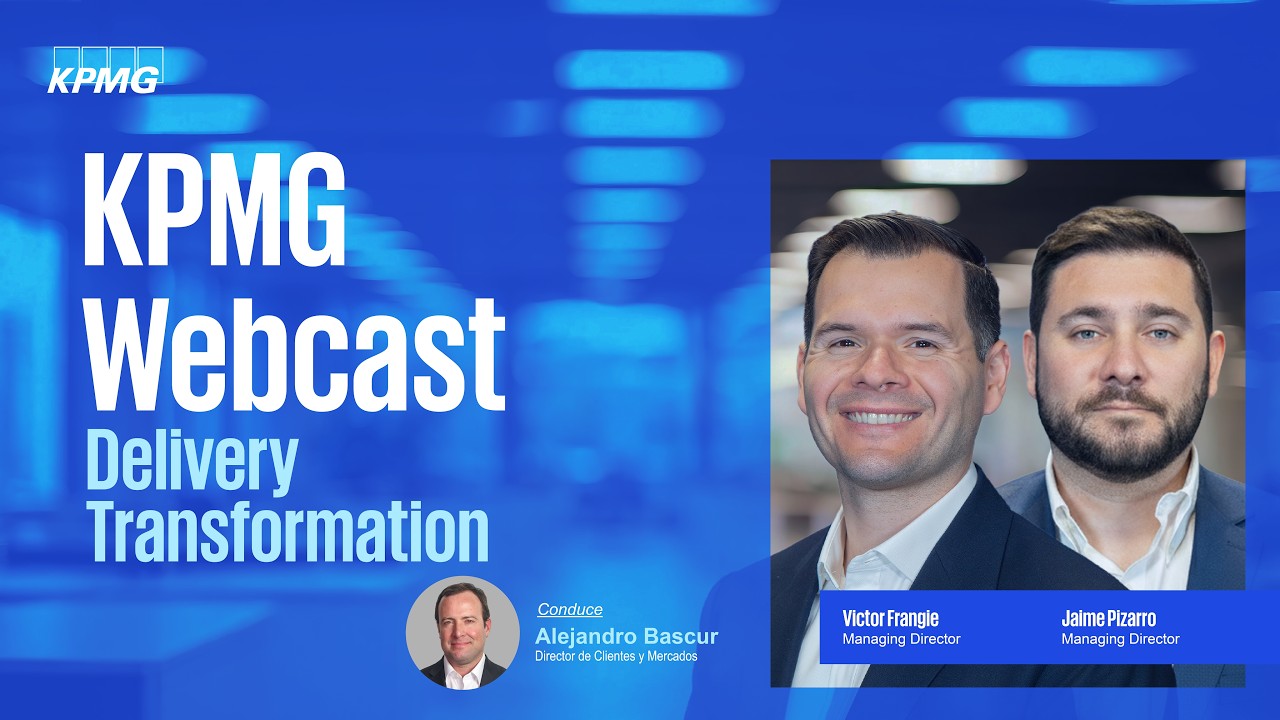 KPMG

KPMG Webcast

Delivery Transformation

Conduce
Alejandro Bascur
Director de Clientes y Mercados

Victor Frangie
Managing Director

Jaime Pizarro
Managing Director